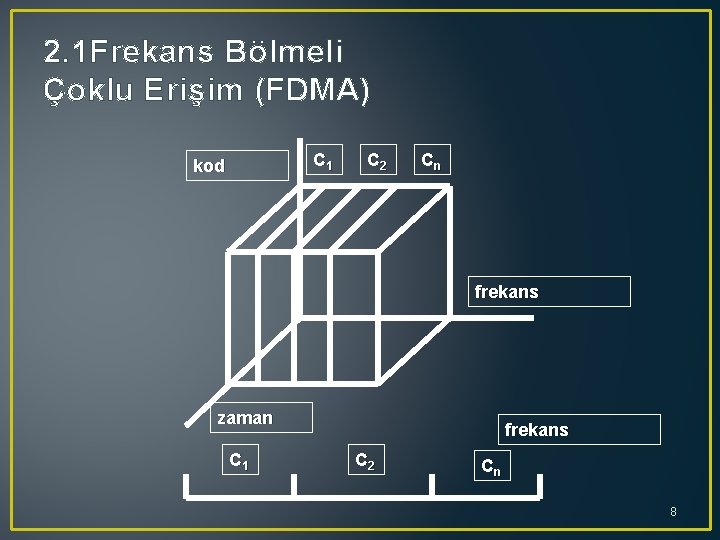 2.1Frekans Bölmeli Çoklu Erişim (FDMA)

kod

$C_1$ $C_2$ $C_n$

frekans

zaman

frekans

$C_1$ $C_2$ $C_n$

8